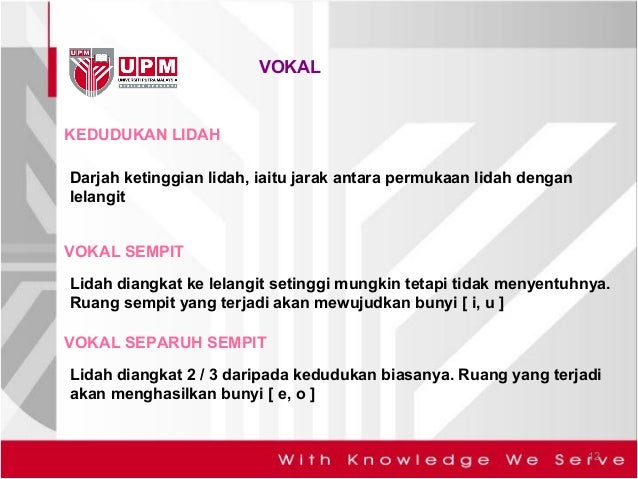 UPM

UPM
UNIVERSITI PUTRA MALAYSIA

VOKAL

KEDUDUKAN LIDAH

Darjah ketinggian lidah, iaitu jarak antara permukaan lidah dengan lelangit

VOKAL SEMPIT

Lidah diangkat ke lelangit setinggi mungkin tetapi tidak menyentuhnya. Ruang sempit yang terjadi akan mewujudkan bunyi [ i, u ]

VOKAL SEPARUH SEMPIT

Lidah diangkat 2 / 3 daripada kedudukan biasanya. Ruang yang terjadi akan menghasilkan bunyi [ e, o ]

With Knowledge We Serve

12